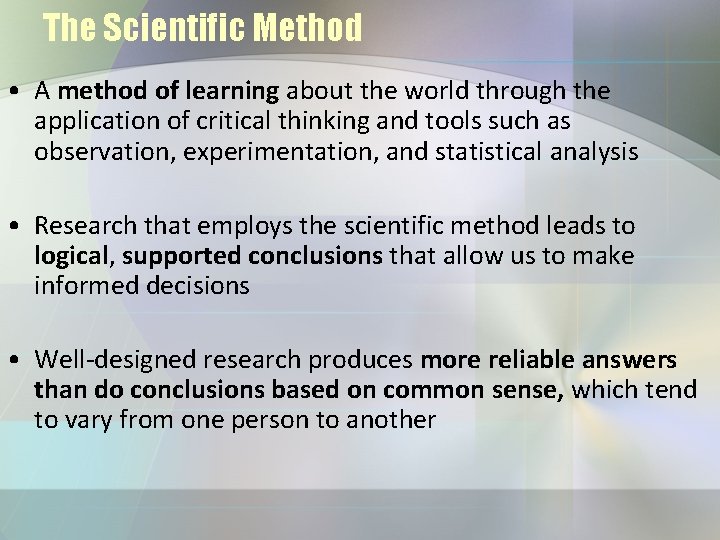 The Scientific Method

• A method of learning about the world through the application of critical thinking and tools such as observation, experimentation, and statistical analysis

• Research that employs the scientific method leads to logical, supported conclusions that allow us to make informed decisions

• Well-designed research produces more reliable answers than do conclusions based on common sense, which tend to vary from one person to another